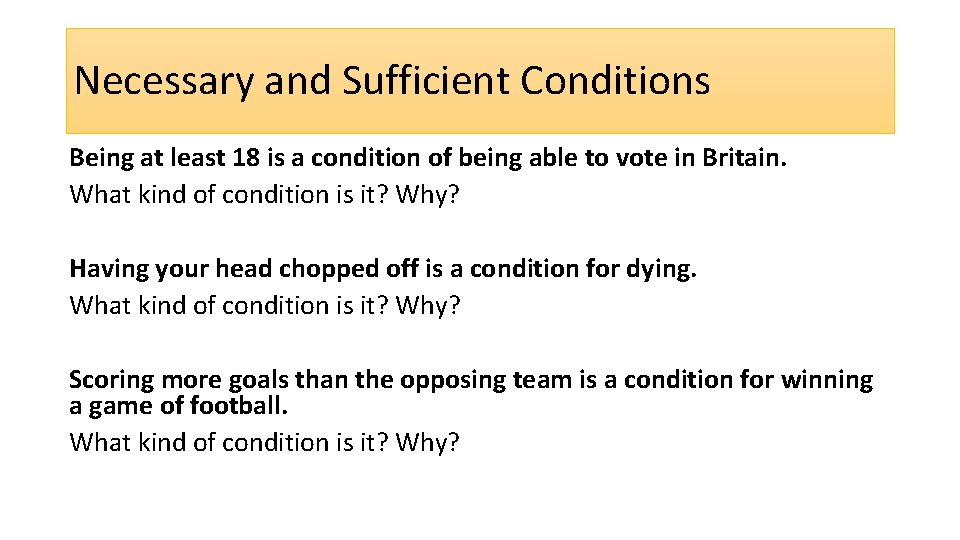 Necessary and Sufficient Conditions

Being at least 18 is a condition of being able to vote in Britain.
What kind of condition is it? Why?

Having your head chopped off is a condition for dying.
What kind of condition is it? Why?

Scoring more goals than the opposing team is a condition for winning a game of football.
What kind of condition is it? Why?